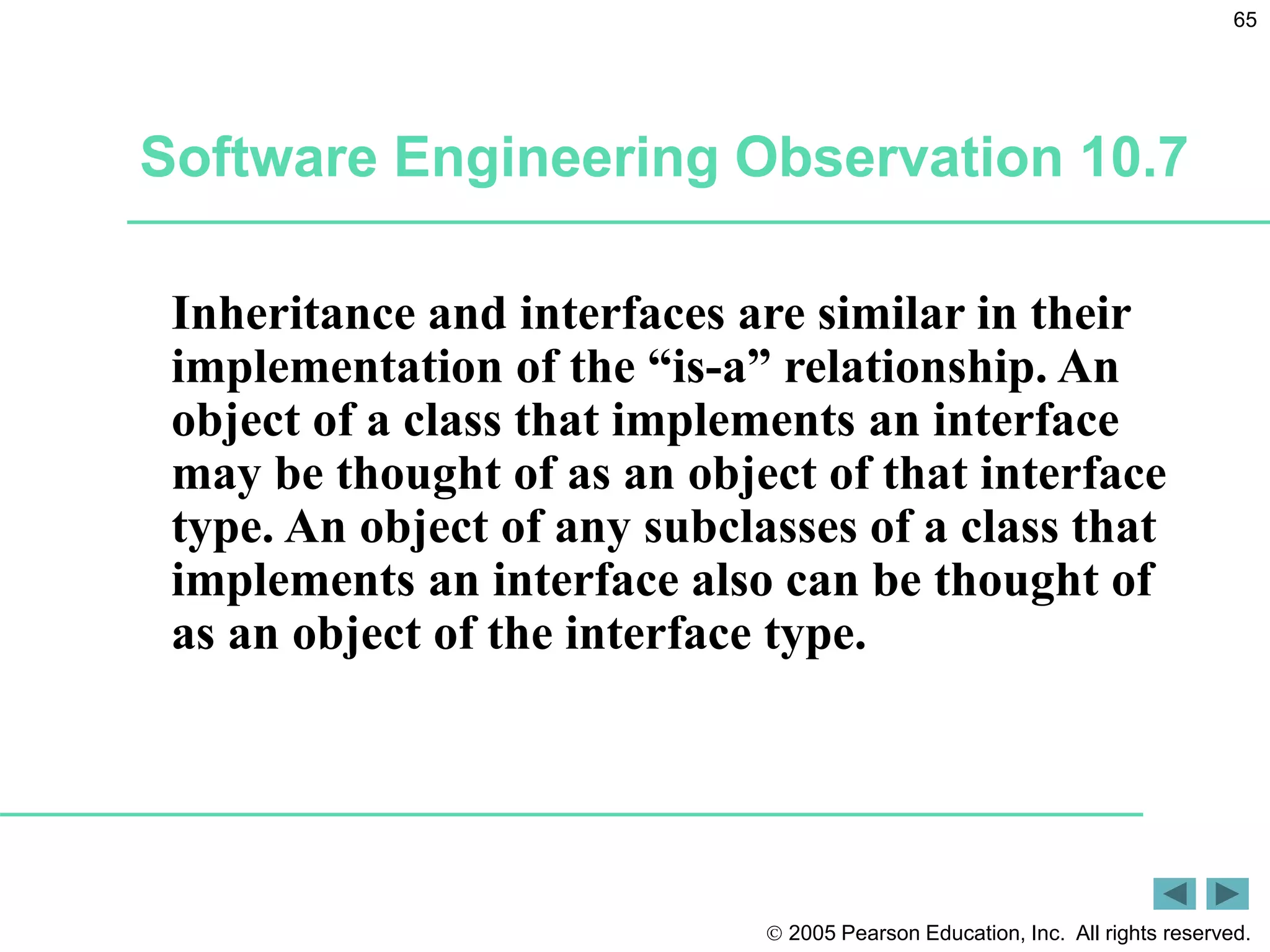 65

Software Engineering Observation 10.7

Inheritance and interfaces are similar in their implementation of the “is-a” relationship. An object of a class that implements an interface may be thought of as an object of that interface type. An object of any subclasses of a class that implements an interface also can be thought of as an object of the interface type.

© 2005 Pearson Education, Inc. All rights reserved.